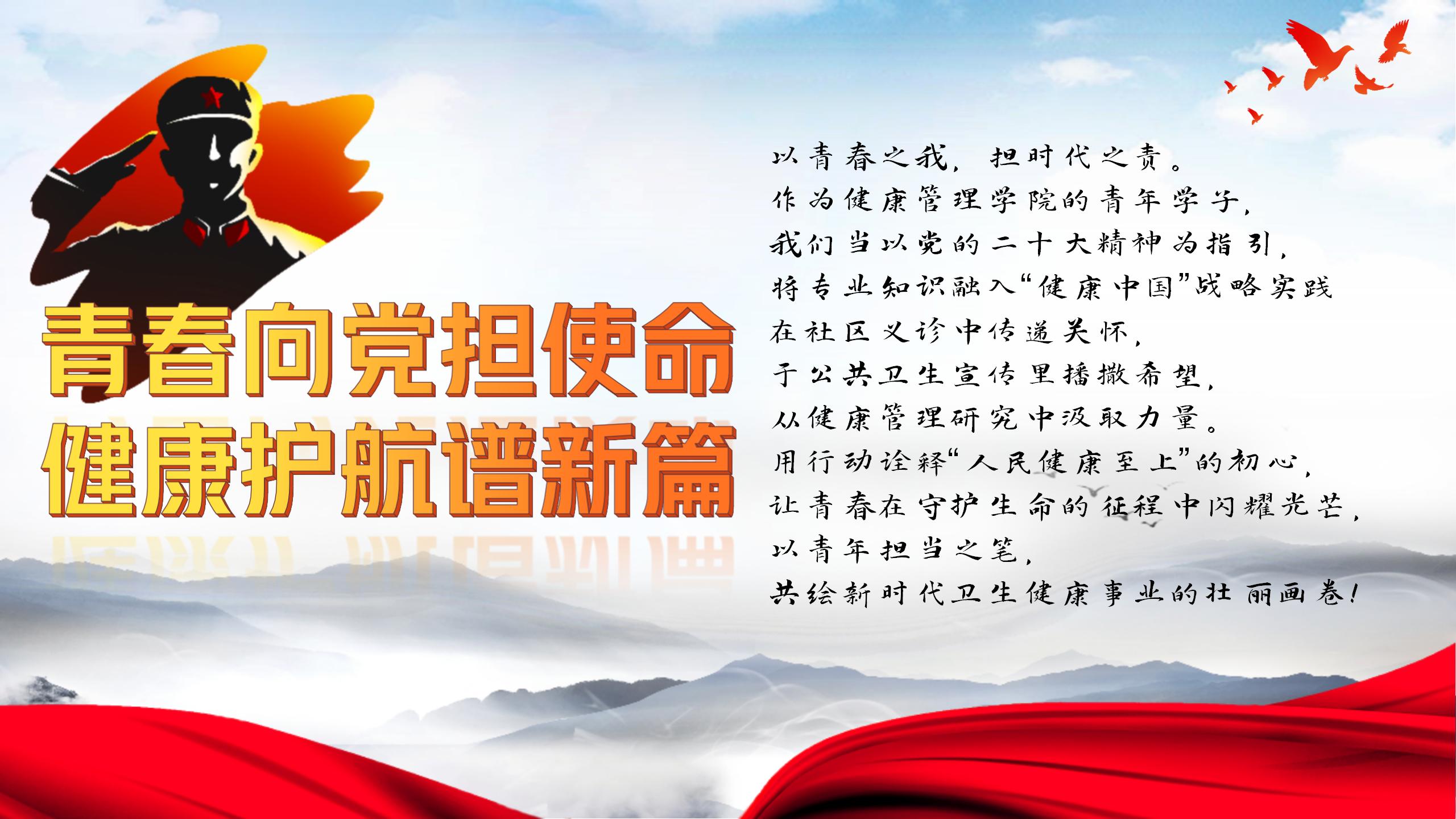 青春向党担使命
健康护航谱新篇

以青春之我，担时代之责。
作为健康管理学院的青年学子，
我们当以党的二十大精神为指引，
将专业知识融入“健康中国”战略实践
在社区义诊中传递关怀，
于公共卫生宣传里播撒希望，
从健康管理研究中汲取力量。
用行动诠释“人民健康至上”的初心，
让青春在守护生命的征程中闪耀光芒，
以青年担当之笔，
共绘新时代卫生健康事业的壮丽画卷！